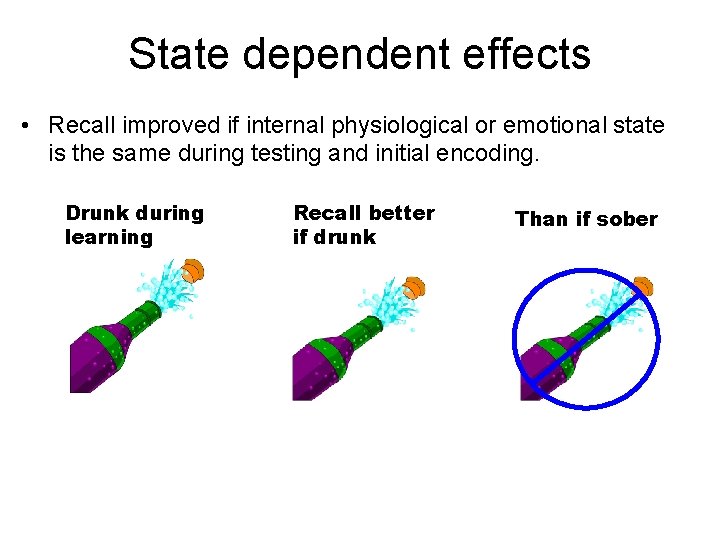 State dependent effects

• Recall improved if internal physiological or emotional state is the same during testing and initial encoding.

Drunk during learning

Recall better if drunk

Than if sober